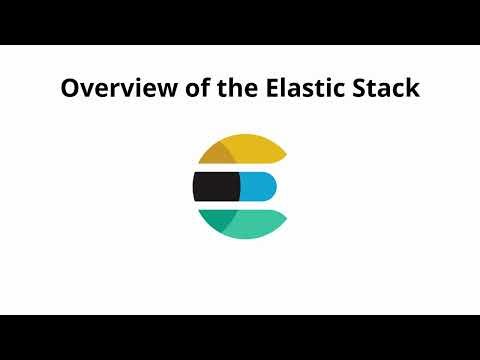 Overview of the Elastic Stack